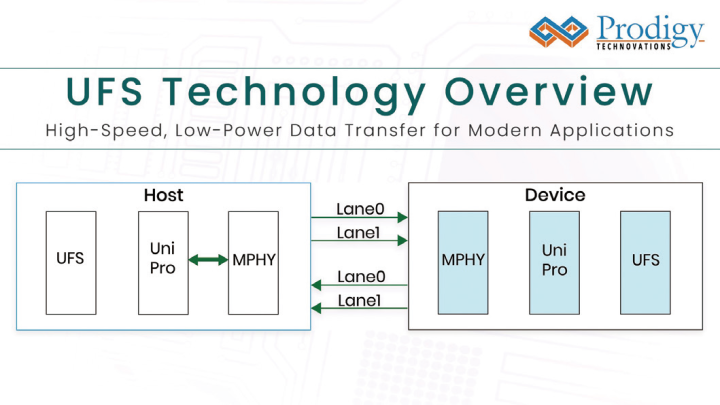 Prodigy
TECHNOVATIONS

UFS Technology Overview

High-Speed, Low-Power Data Transfer for Modern Applications

Host

UFS

Uni Pro

MPHY

Lane0

Lane1

Lane0

Lane1

Device

MPHY

Uni Pro

UFS